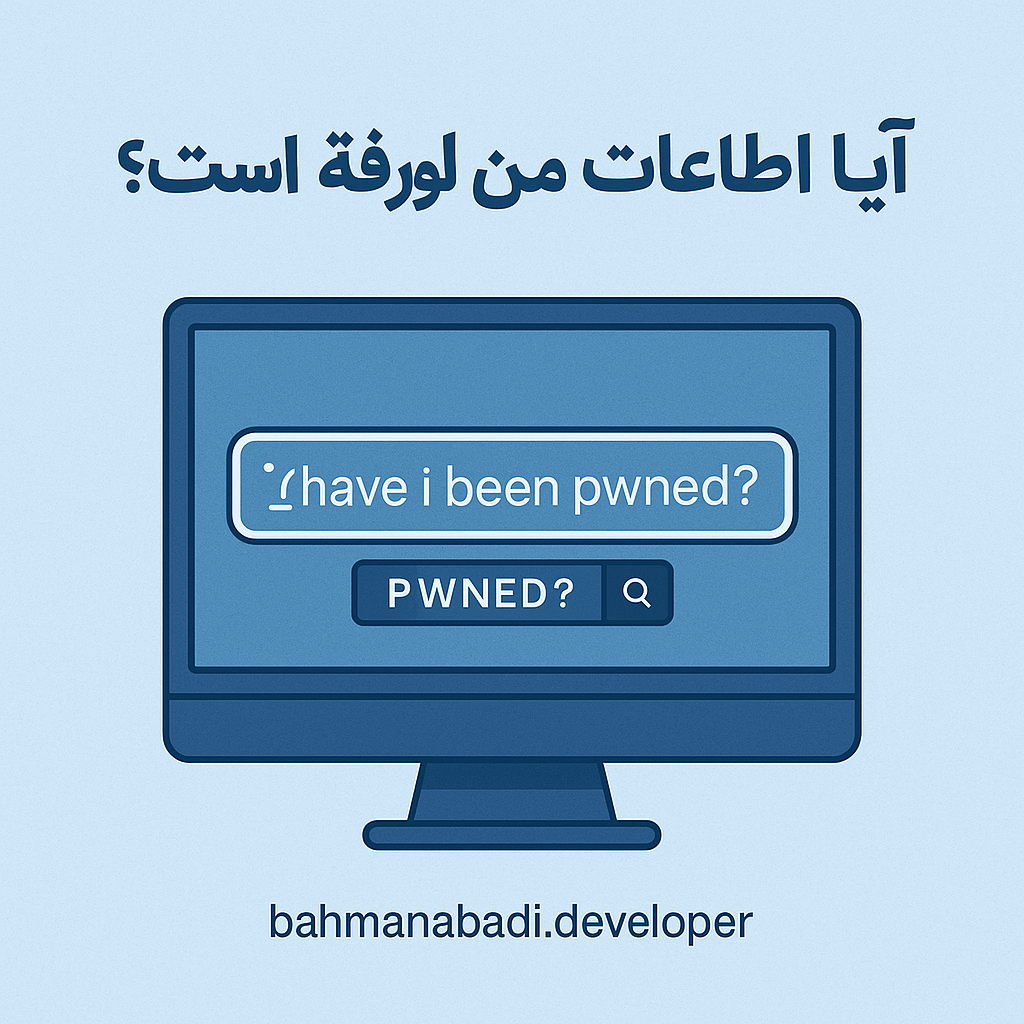 آیا اطاعات من لورفة است؟

have i been pwned?

PWNED?

bahmanabadi.developer